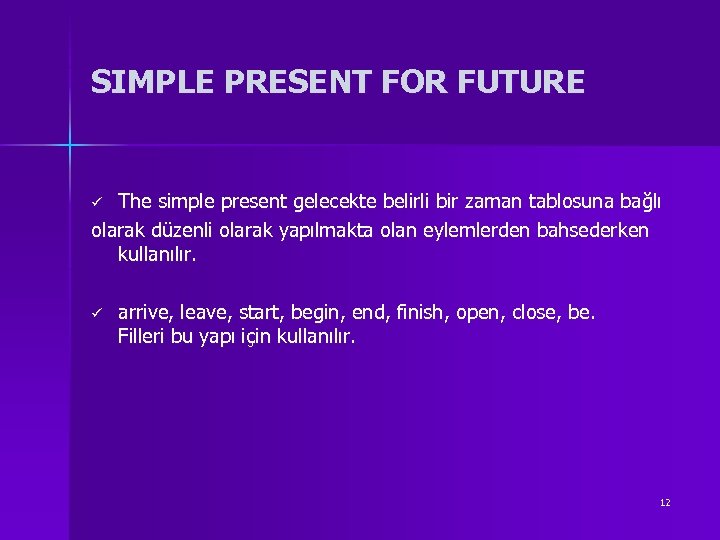 SIMPLE PRESENT FOR FUTURE

✓ The simple present gelecekte belirli bir zaman tablosuna bağlı olarak düzenli olarak yapılmakta olan eylemlerden bahsederken kullanılır.

✓ arrive, leave, start, begin, end, finish, open, close, be. Filleri bu yapı için kullanılır.

12